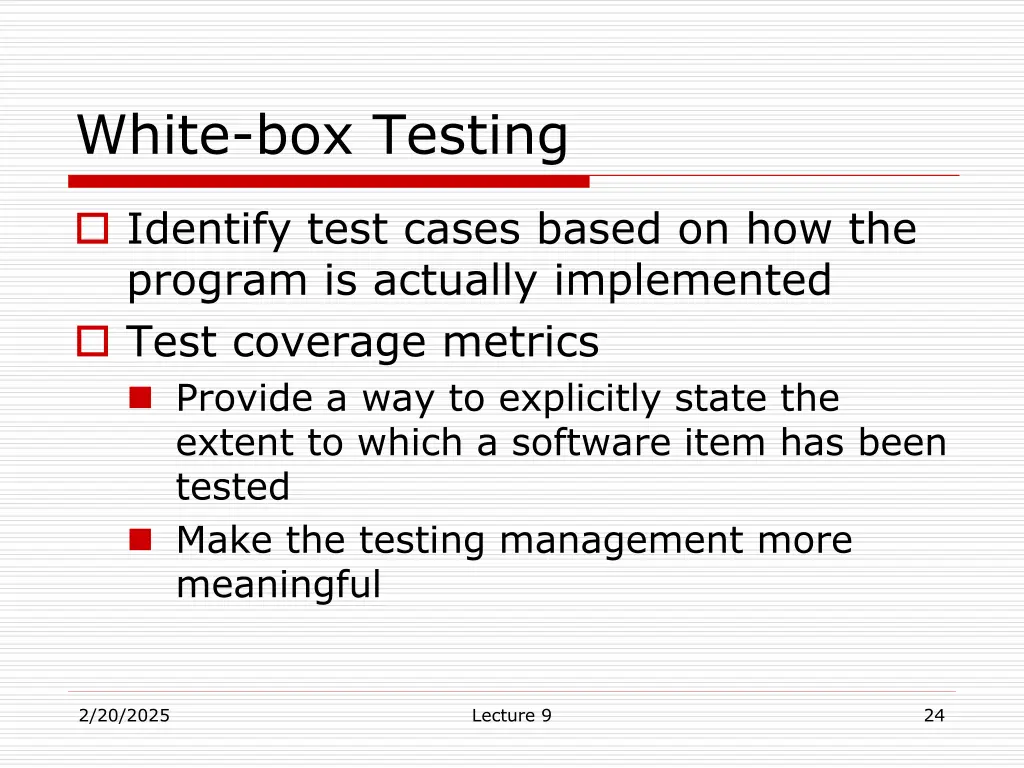 White-box Testing

Identify test cases based on how the program is actually implemented

Test coverage metrics

Provide a way to explicitly state the extent to which a software item has been tested

Make the testing management more meaningful

2/20/2025

Lecture 9

24